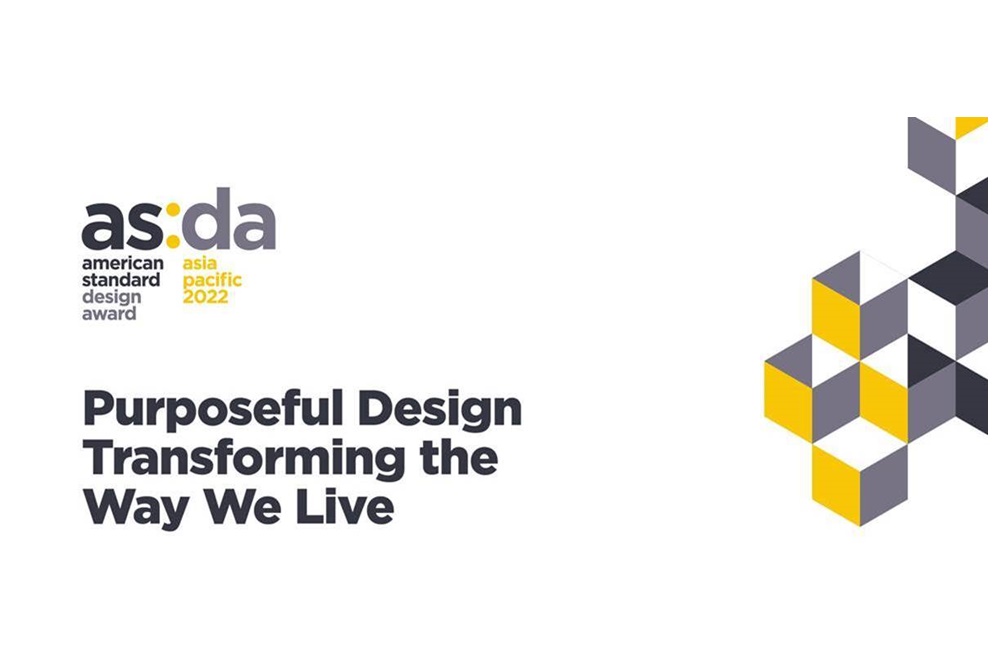 as:da
american standard design award
asia pacific 2022

Purposeful Design Transforming the Way We Live